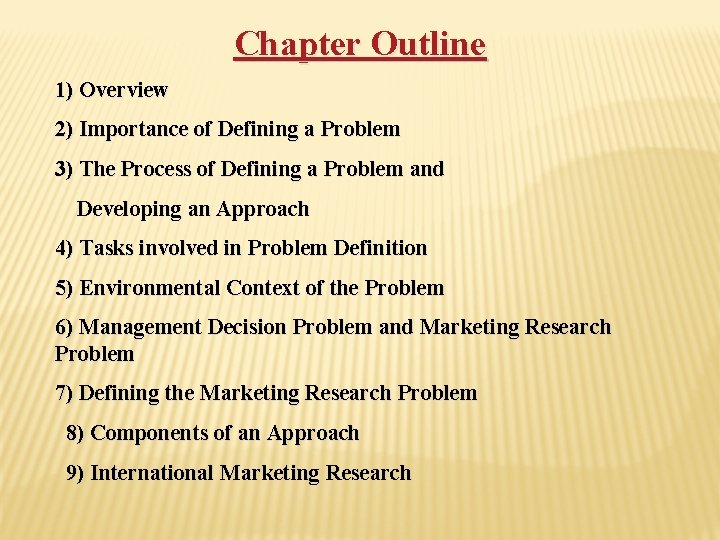 Chapter Outline

1) Overview

2) Importance of Defining a Problem

3) The Process of Defining a Problem and Developing an Approach

4) Tasks involved in Problem Definition

5) Environmental Context of the Problem

6) Management Decision Problem and Marketing Research Problem

7) Defining the Marketing Research Problem

8) Components of an Approach

9) International Marketing Research